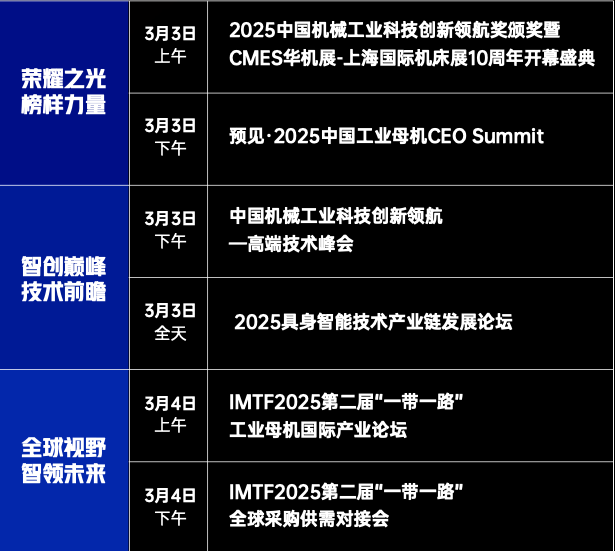 | | | |
|---|---|---|
| 荣耀之光 榜样力量 | 3月3日 上午 | 2025中国机械工业科技创新领航奖颁奖暨 CMES华机展-上海国际机床展10周年开幕盛典 |
| | 3月3日 下午 | 预见·2025中国工业母机CEO Summit |
| 智创巅峰 技术前瞻 | 3月3日 下午 | 中国机械工业科技创新领航 —高端技术峰会 |
| | 3月3日 全天 | 2025具身智能技术产业链发展论坛 |
| 全球视野 智领未来 | 3月4日 上午 | IMTF2025第二届"一带一路" 工业母机国际产业论坛 |
| | 3月4日 下午 | IMTF2025第二届"一带一路" 全球采购供需对接会 |